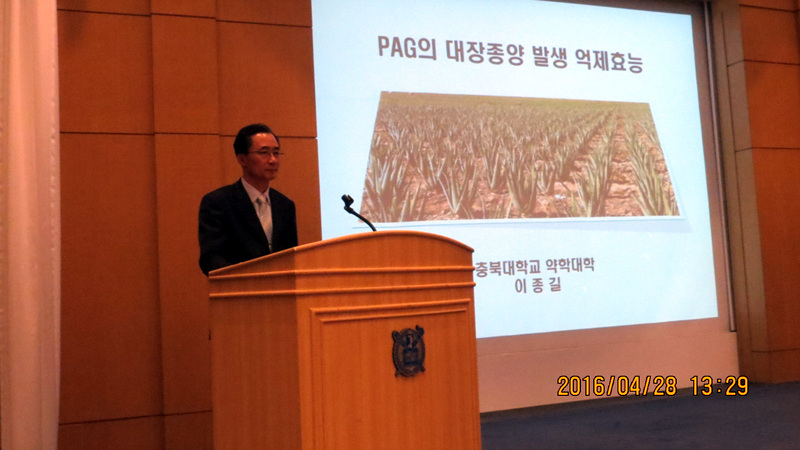 PAG의 대장종양 발생 억제효능

충북대학교 약학대학
이 종 길

2016/04/28 13:29